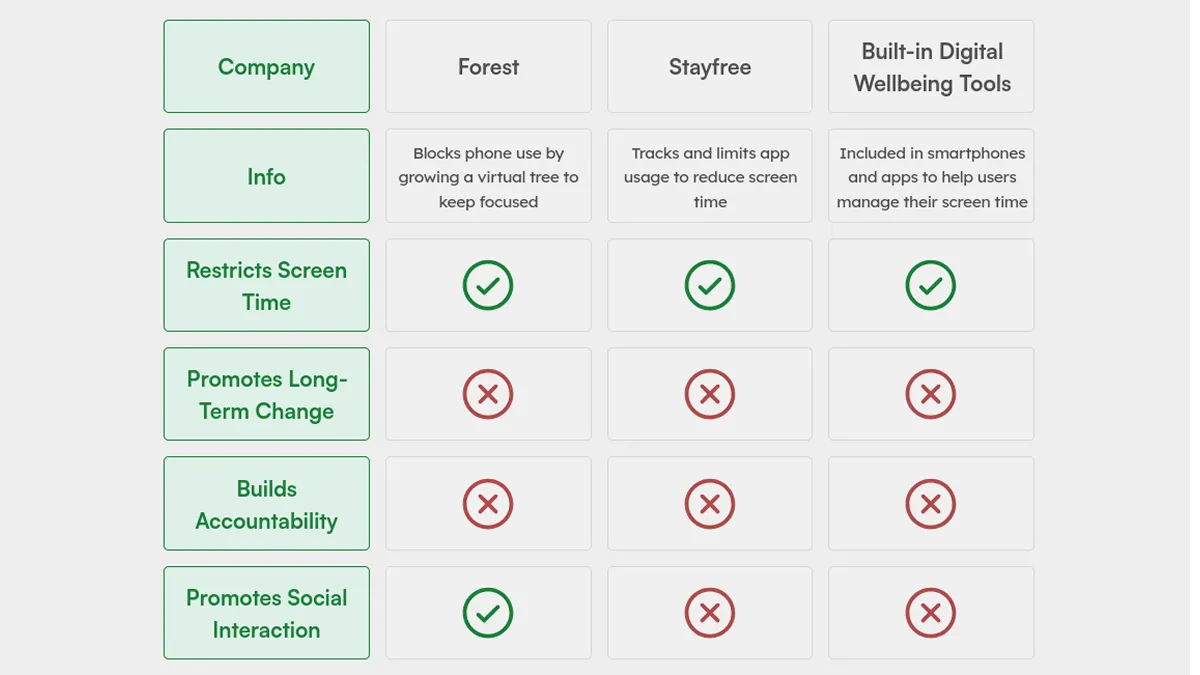 | Company | Forest | Stayfree | Built-in Digital Wellbeing Tools |
|---|---|---|---|
| Info | Blocks phone use by growing a virtual tree to keep focused | Tracks and limits app usage to reduce screen time | Included in smartphones and apps to help users manage their screen time |
| Restricts Screen Time | ✓ | ✓ | ✓ |
| Promotes Long-Term Change | ✗ | ✗ | ✗ |
| Builds Accountability | ✗ | ✗ | ✗ |
| Promotes Social Interaction | ✓ | ✗ | ✗ |